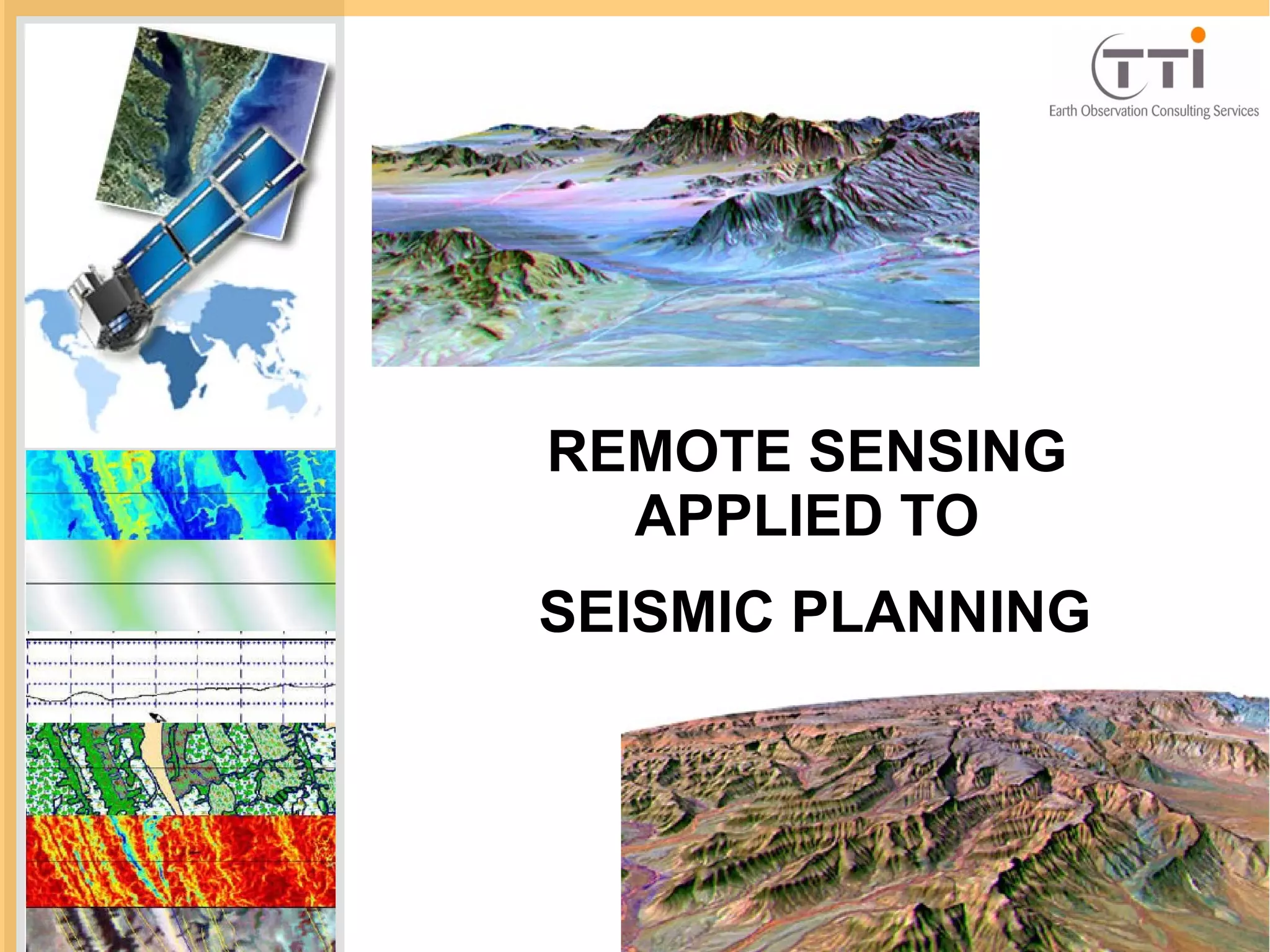 TTI
Earth Observation Consulting Services

REMOTE SENSING APPLIED TO

SEISMIC PLANNING